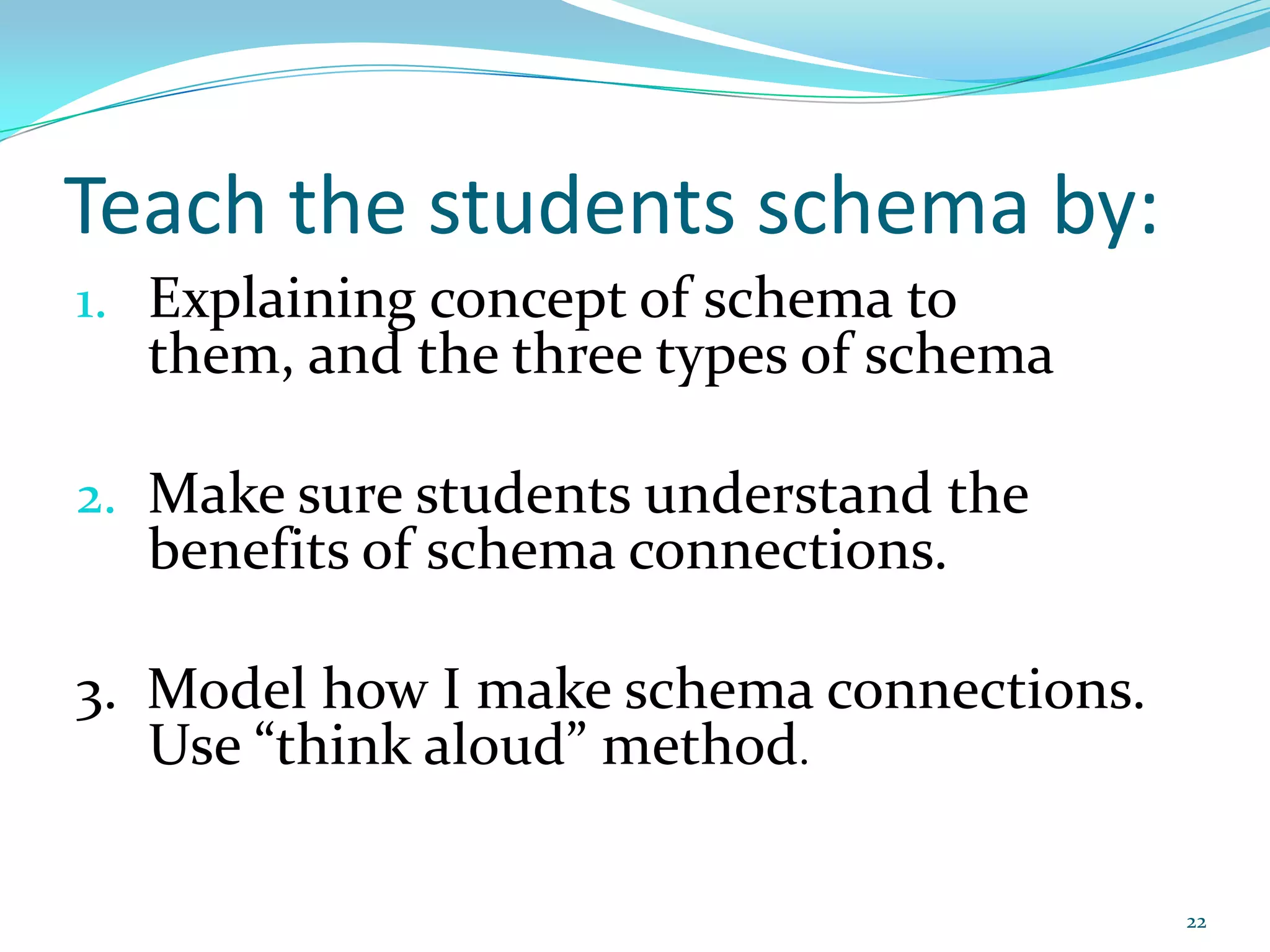 Teach the students schema by:

1. Explaining concept of schema to them, and the three types of schema

2. Make sure students understand the benefits of schema connections.

3. Model how I make schema connections. Use “think aloud” method.

22